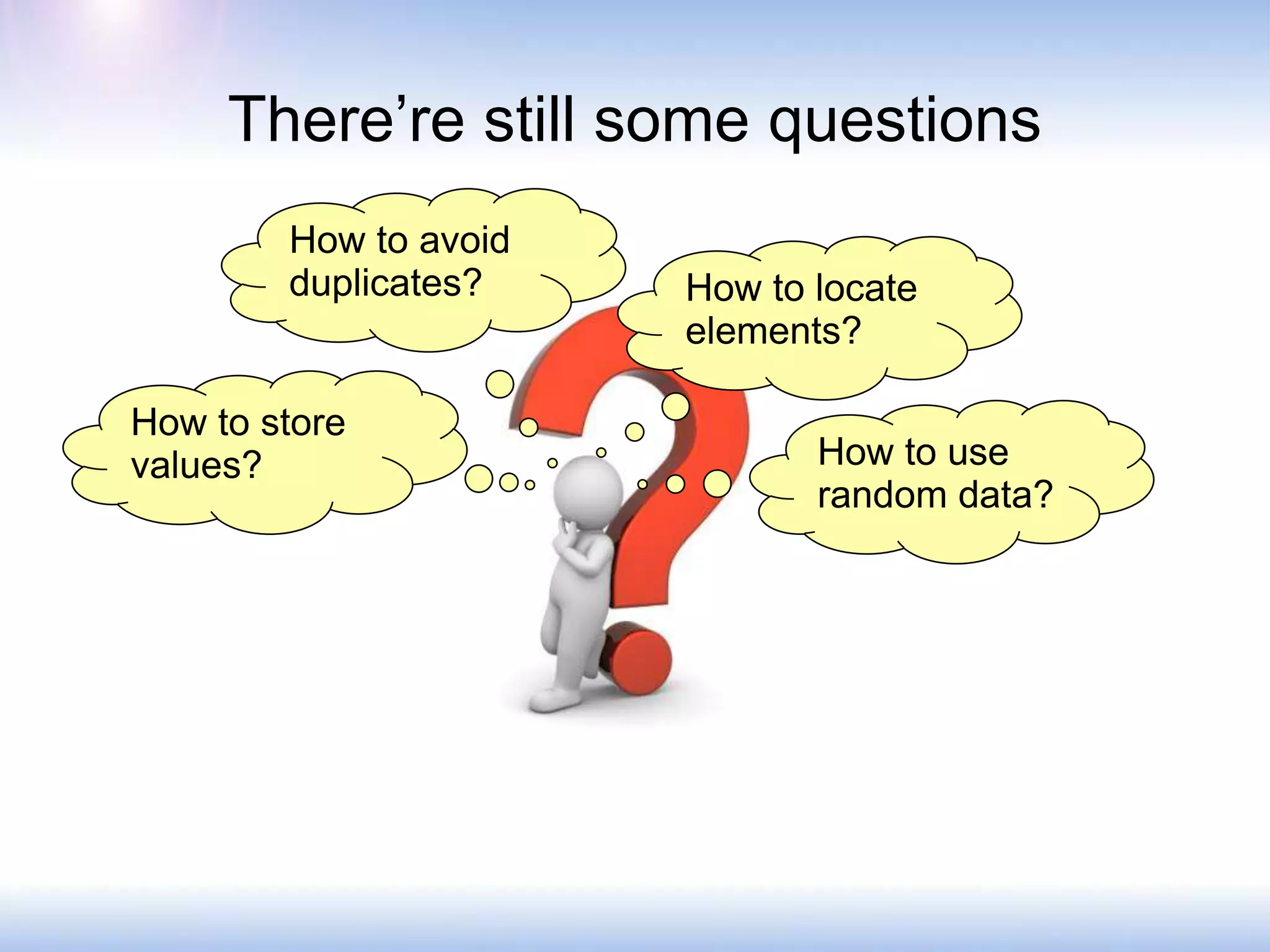 There’re still some questions

How to avoid duplicates?

How to locate elements?

How to store values?

How to use random data?